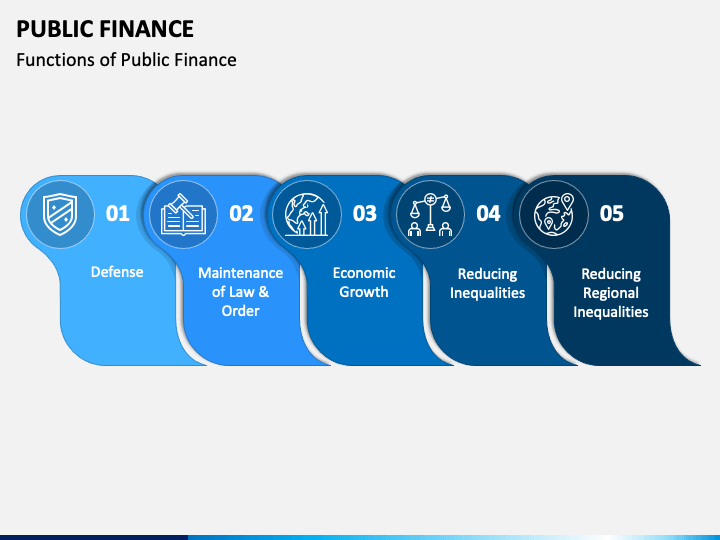 PUBLIC FINANCE
Functions of Public Finance

01
Defense

02
Maintenance of Law & Order

03
Economic Growth

04
Reducing Inequalities

05
Reducing Regional Inequalities